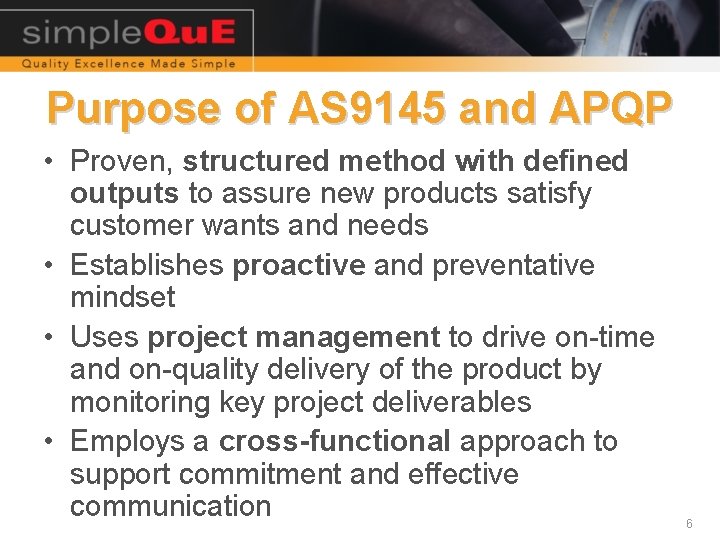 simpleQuE
Quality Excellence Made Simple

Purpose of AS9145 and APQP

• Proven, structured method with defined outputs to assure new products satisfy customer wants and needs
• Establishes proactive and preventative mindset
• Uses project management to drive on-time and on-quality delivery of the product by monitoring key project deliverables
• Employs a cross-functional approach to support commitment and effective communication

6